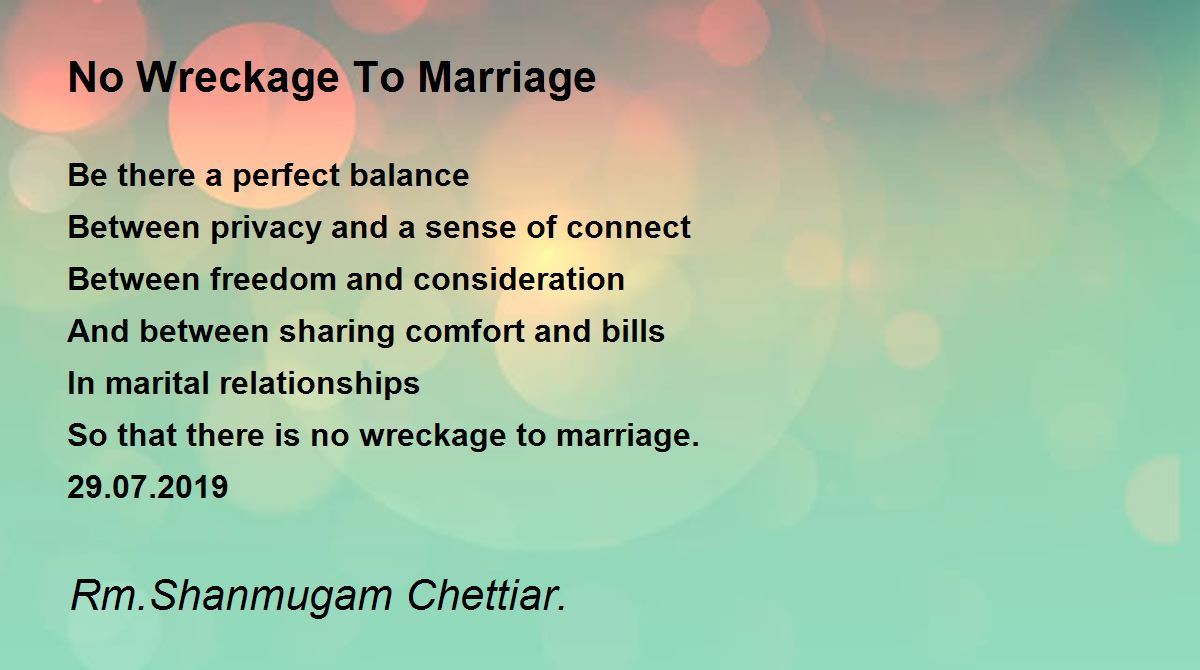 No Wreckage To Marriage

Be there a perfect balance
Between privacy and a sense of connect
Between freedom and consideration
And between sharing comfort and bills
In marital relationships
So that there is no wreckage to marriage.
29.07.2019

Rm.Shanmugam Chettiar.